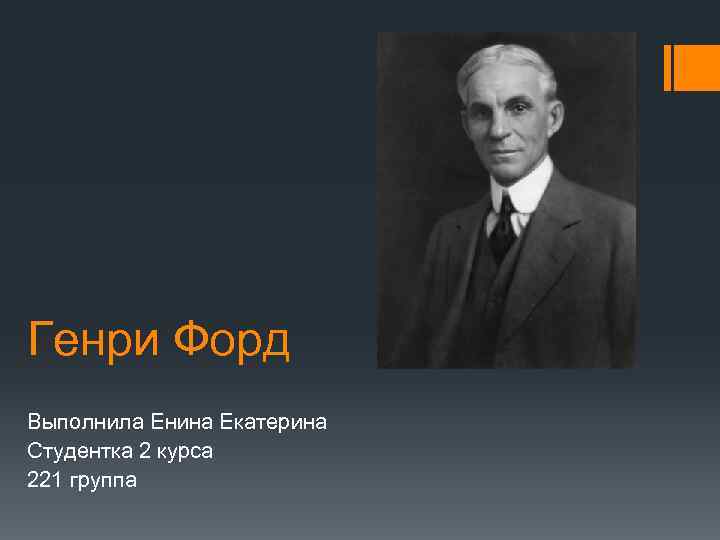 Генри Форд

Выполнила Енина Екатерина
Студентка 2 курса
221 группа